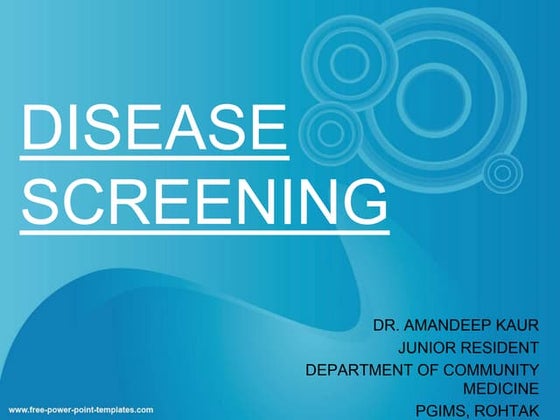 DISEASE SCREENING

DR. AMANDEEP KAUR
JUNIOR RESIDENT
DEPARTMENT OF COMMUNITY MEDICINE
PGIMS, ROHTAK

www.free-power-point-templates.com